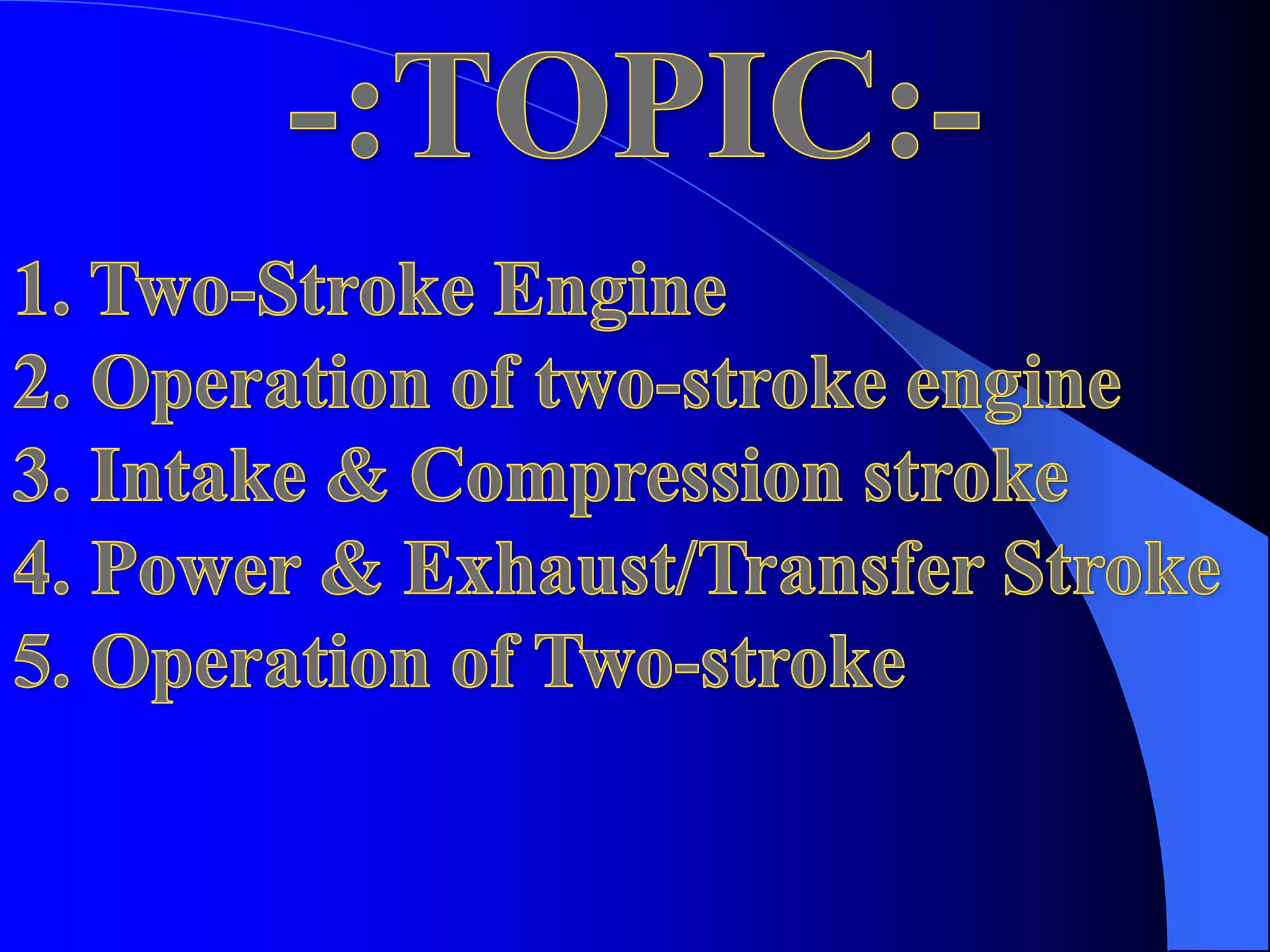 -:TOPIC:-

1. Two-Stroke Engine
2. Operation of two-stroke engine
3. Intake & Compression stroke
4. Power & Exhaust/Transfer Stroke
5. Operation of Two-stroke